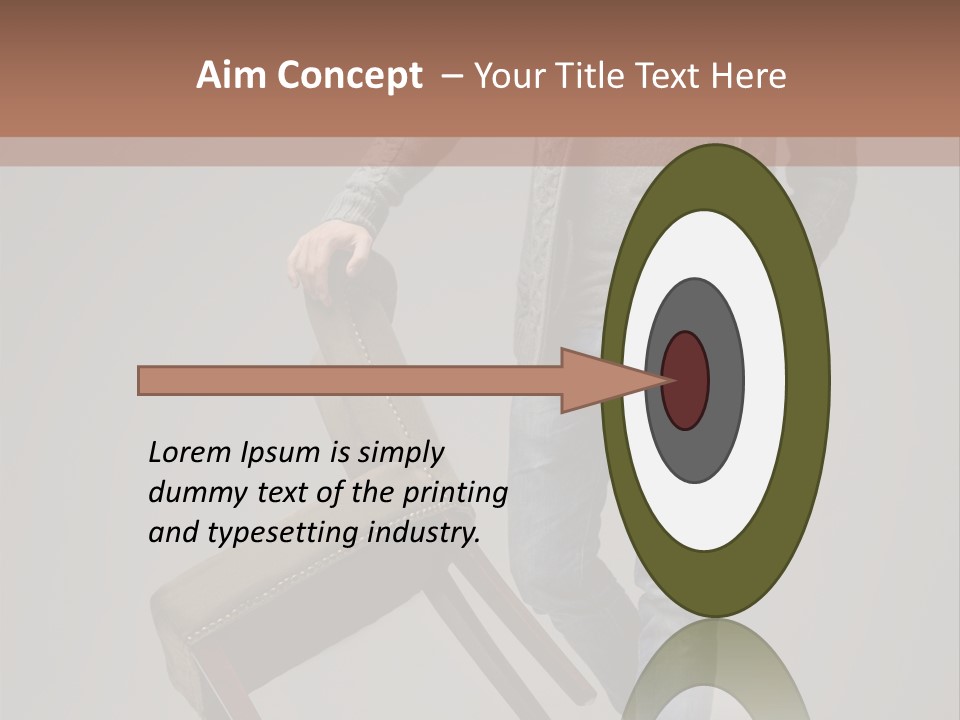 Aim Concept – Your Title Text Here

Lorem Ipsum is simply dummy text of the printing and typesetting industry.